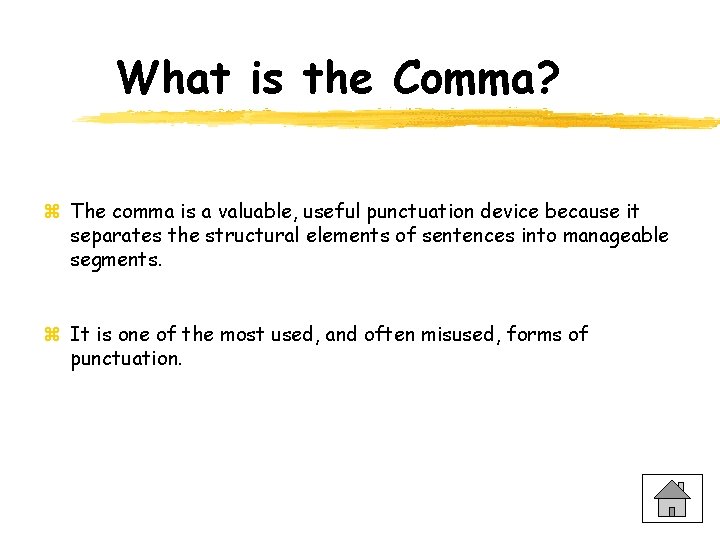 What is the Comma?

⌘ The comma is a valuable, useful punctuation device because it separates the structural elements of sentences into manageable segments.

⌘ It is one of the most used, and often misused, forms of punctuation.